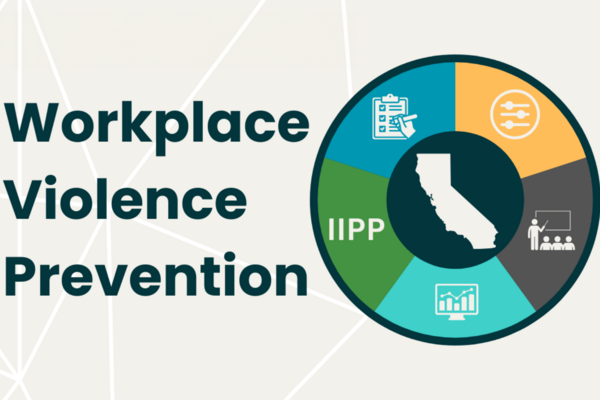 Workplace Violence Prevention

IIPP